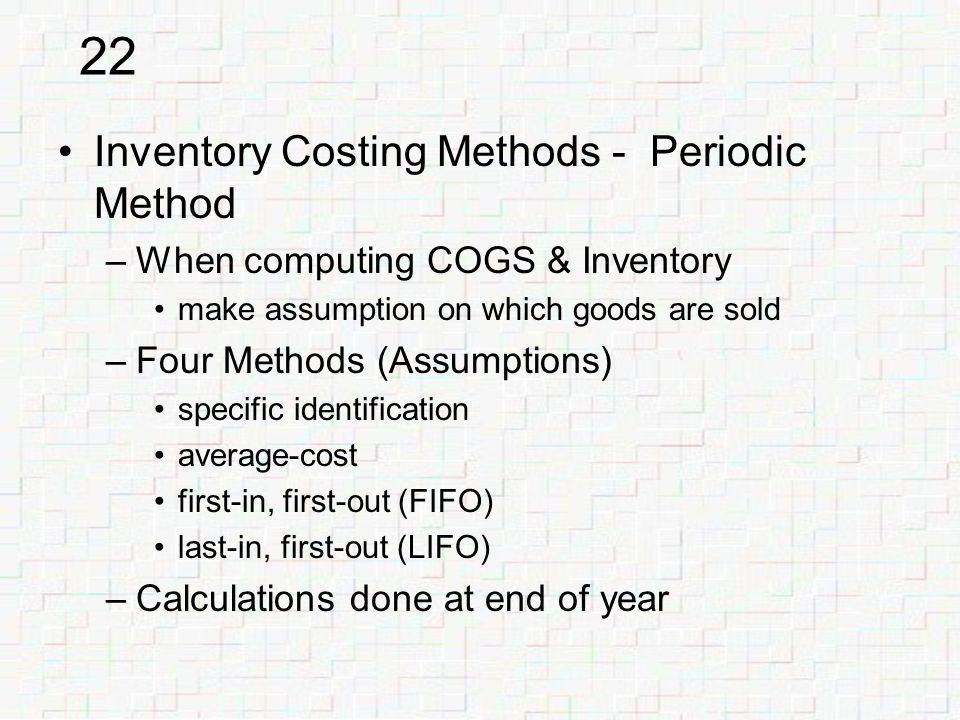 22

• Inventory Costing Methods - Periodic Method
– When computing COGS & Inventory
• make assumption on which goods are sold
– Four Methods (Assumptions)
• specific identification
• average-cost
• first-in, first-out (FIFO)
• last-in, first-out (LIFO)
– Calculations done at end of year